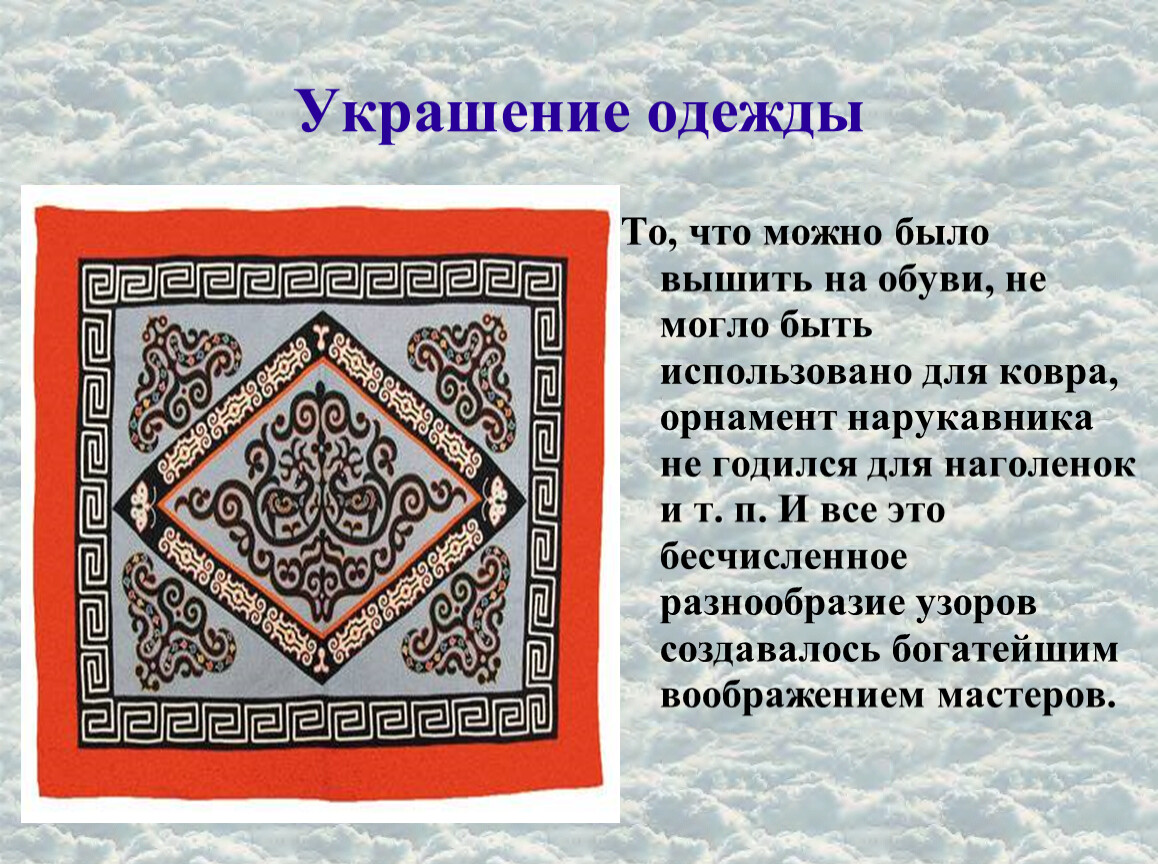 Украшение одежды

То, что можно было вышить на обуви, не могло быть использовано для ковра, орнамент нарукавника не годился для наголенок и т. п. И все это бесчисленное разнообразие узоров создавалось богатейшим воображением мастеров.